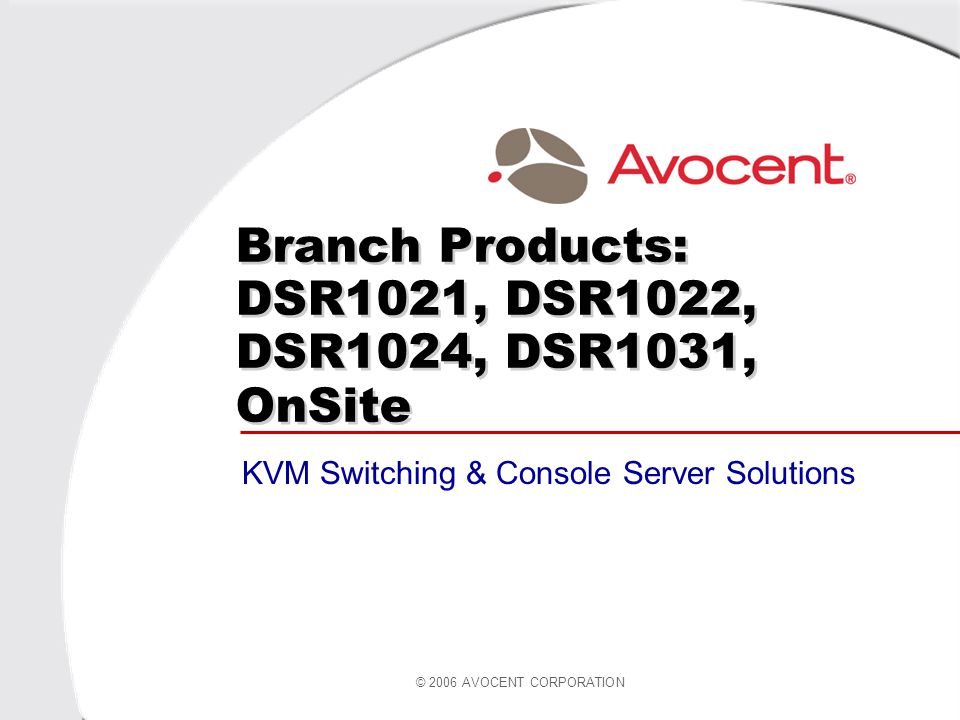 Avocent®

Branch Products: DSR1021, DSR1022, DSR1024, DSR1031, OnSite

KVM Switching & Console Server Solutions

© 2006 AVOCENT CORPORATION